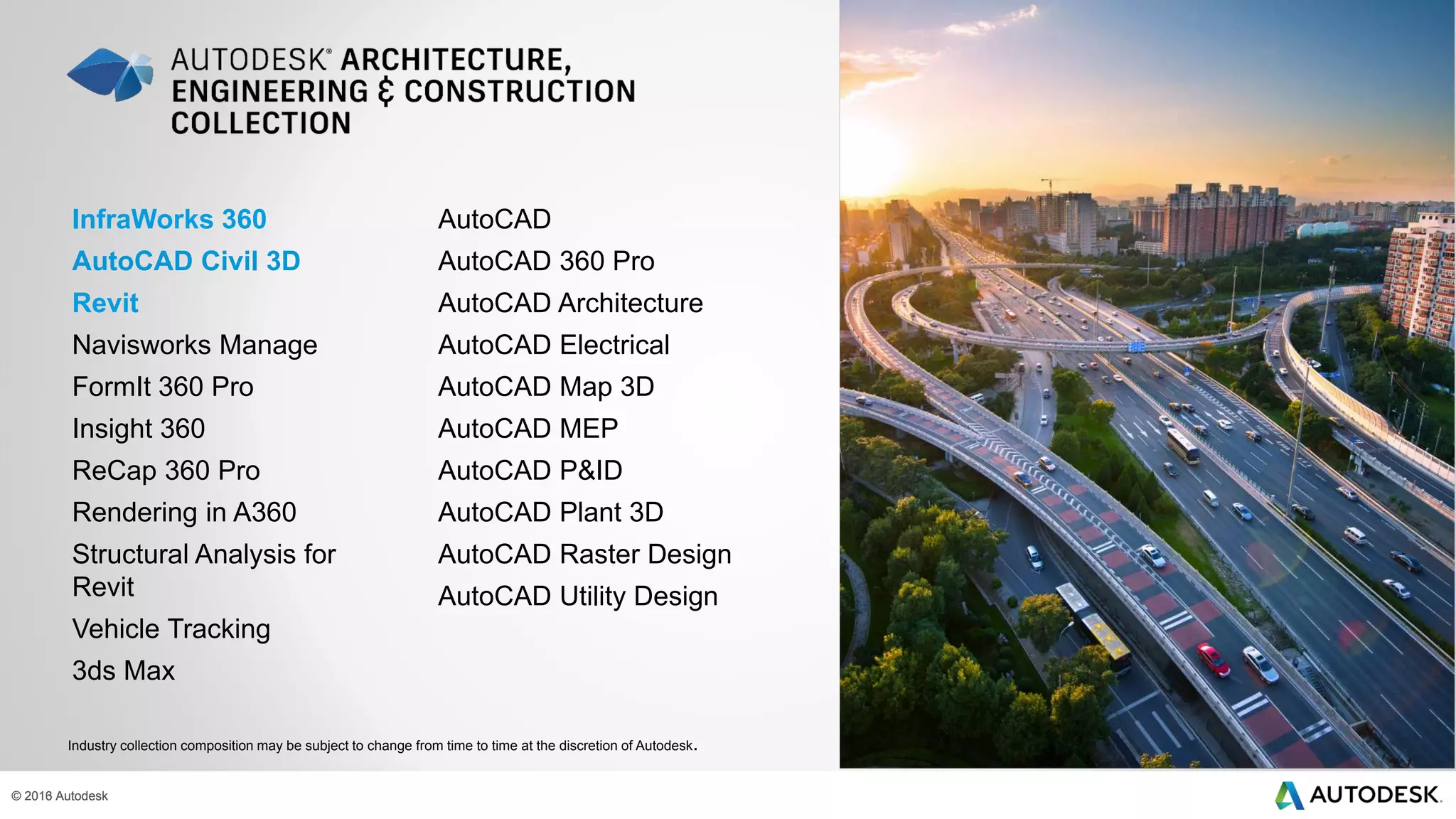 AUTODESK® ARCHITECTURE, ENGINEERING & CONSTRUCTION COLLECTION

InfraWorks 360
AutoCAD Civil 3D
Revit
Navisworks Manage
FormIt 360 Pro
Insight 360
ReCap 360 Pro
Rendering in A360
Structural Analysis for Revit
Vehicle Tracking
3ds Max

AutoCAD
AutoCAD 360 Pro
AutoCAD Architecture
AutoCAD Electrical
AutoCAD Map 3D
AutoCAD MEP
AutoCAD P&ID
AutoCAD Plant 3D
AutoCAD Raster Design
AutoCAD Utility Design

Industry collection composition may be subject to change from time to time at the discretion of Autodesk.

© 2016 Autodesk

AUTODESK.